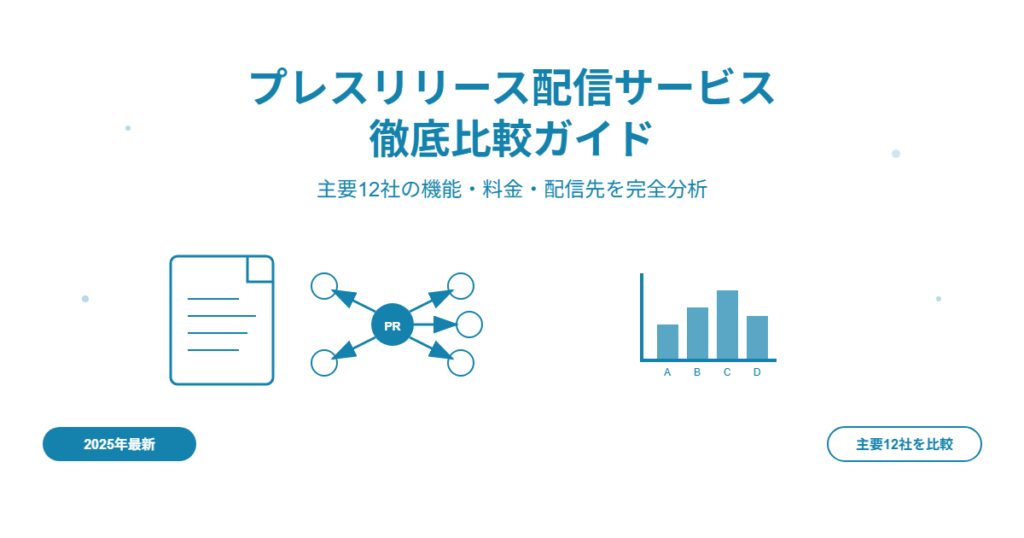 プレスリリース配信サービス
徹底比較ガイド

主要12社の機能・料金・配信先を完全分析

PR

A B C D

2025年最新

主要12社を比較